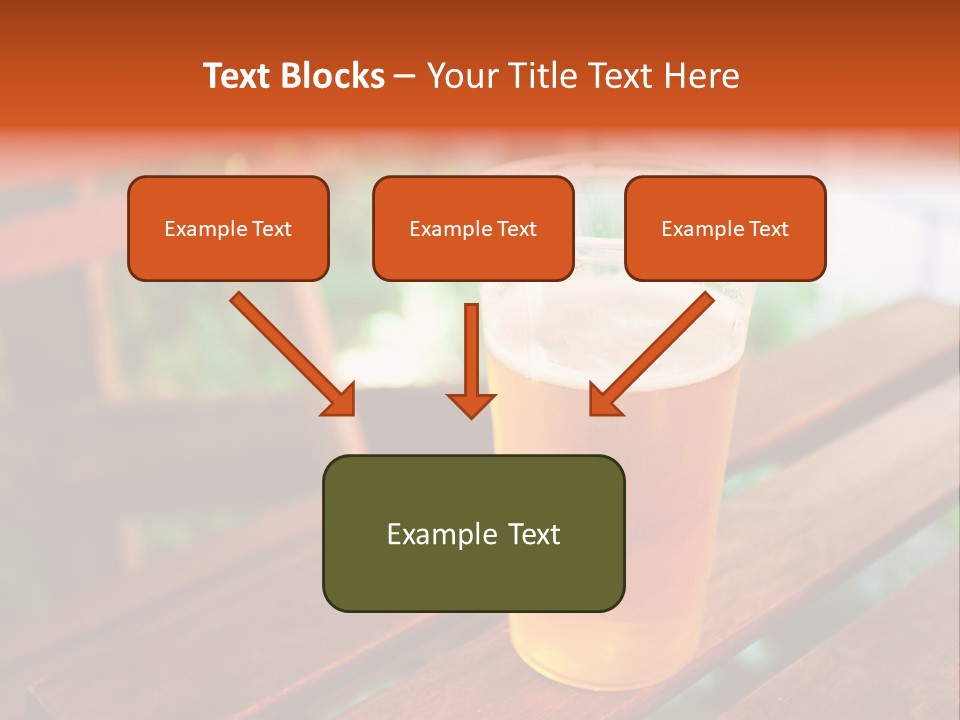 Text Blocks – Your Title Text Here

Example Text

Example Text

Example Text

Example Text